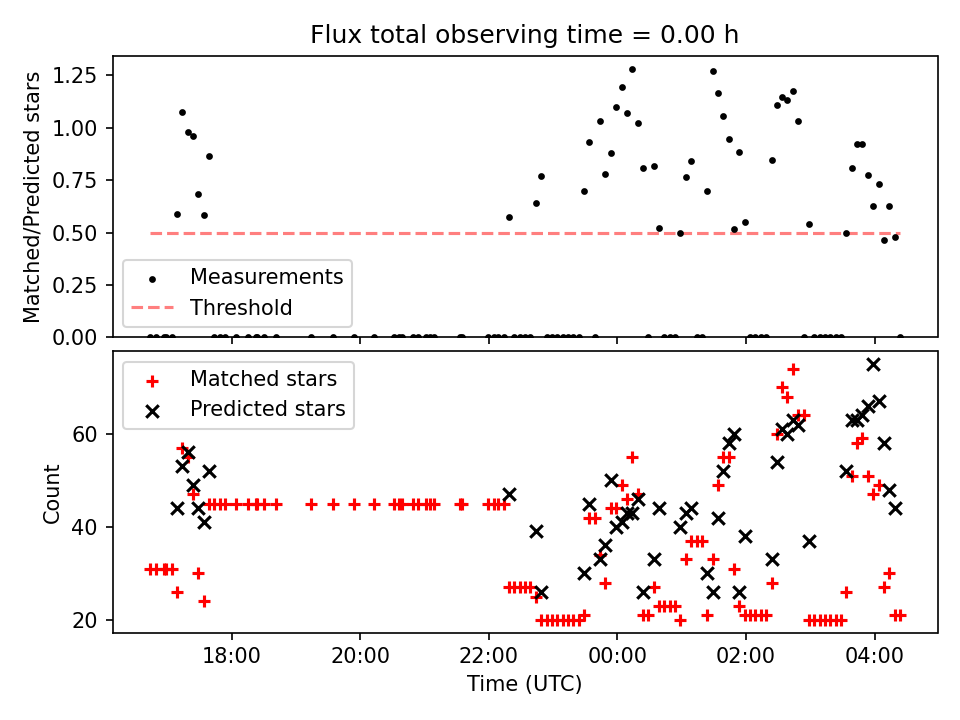 Flux total observing time = 0.00 h

Matched/Predicted stars

1.25
1.00
0.75
0.50
0.25
0.00

Measurements
Threshold

Matched stars
Predicted stars

Count

60
40
20

18:00
20:00
22:00
00:00
02:00
04:00

Time (UTC)